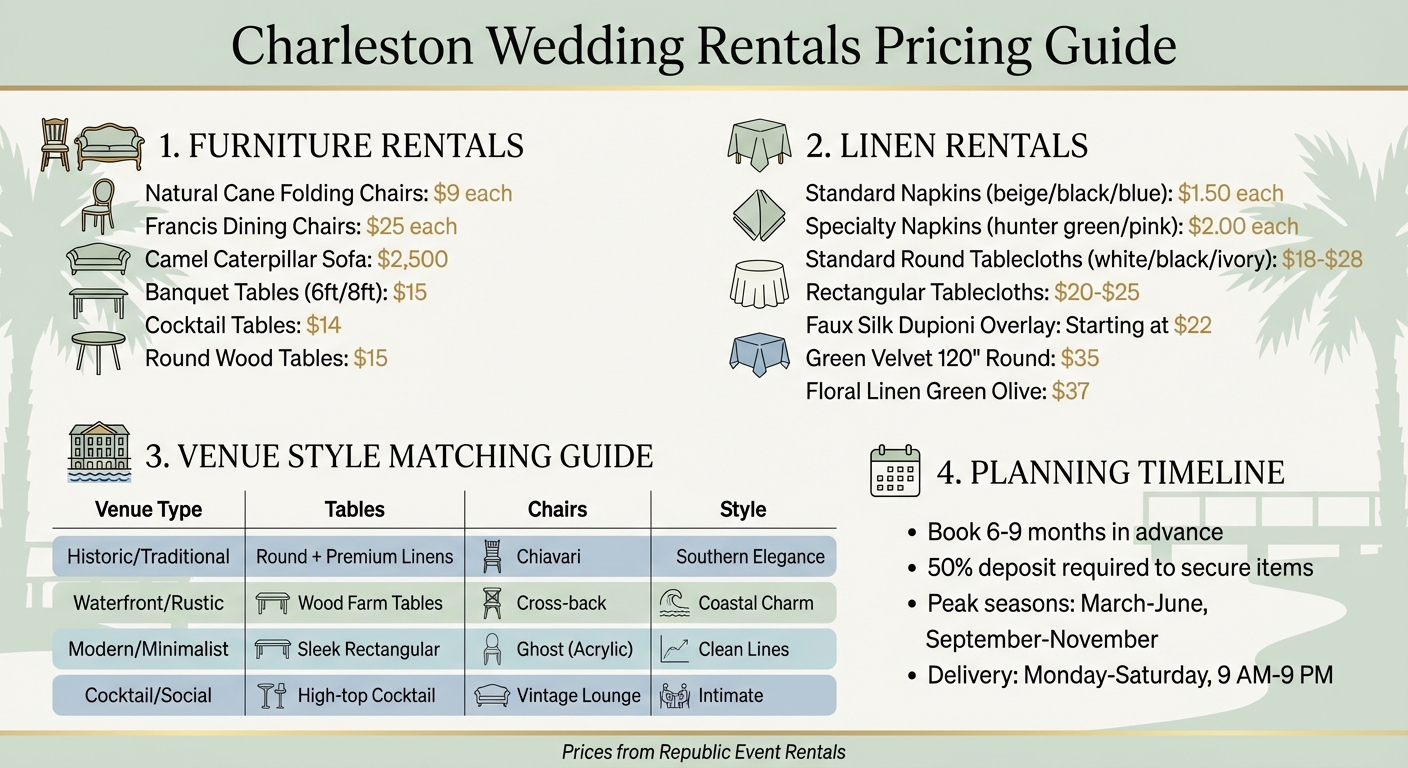 Charleston Wedding Rentals Pricing Guide

1. FURNITURE RENTALS

Natural Cane Folding Chairs: $9 each
Francis Dining Chairs: $25 each
Camel Caterpillar Sofa: $2,500
Banquet Tables (6ft/8ft): $15
Cocktail Tables: $14
Round Wood Tables: $15

2. LINEN RENTALS

Standard Napkins (beige/black/blue): $1.50 each
Specialty Napkins (hunter green/pink): $2.00 each
Standard Round Tablecloths (white/black/ivory): $18-$28
Rectangular Tablecloths: $20-$25
Faux Silk Dupioni Overlay: Starting at $22
Green Velvet 120" Round: $35
Floral Linen Green Olive: $37

3. VENUE STYLE MATCHING GUIDE

| Venue Type | Tables | Chairs | Style |
|---|---|---|---|
| Historic/Traditional | Round + Premium Linens | Chiavari | Southern Elegance |
| Waterfront/Rustic | Wood Farm Tables | Cross-back | Coastal Charm |
| Modern/MInimalist | Sleek Rectangular | Ghost (Acrylic) | Clean Lines |
| Cocktail/Social | High-top Cocktail | Vintage Lounge | Intimate |

4. PLANNING TIMELINE

• Book 6-9 months in advance
• 50% deposit required to secure items
• Peak seasons: March-June, September-November
• Delivery: Monday-Saturday, 9 AM-9 PM

Prices from Republic Event Rentals